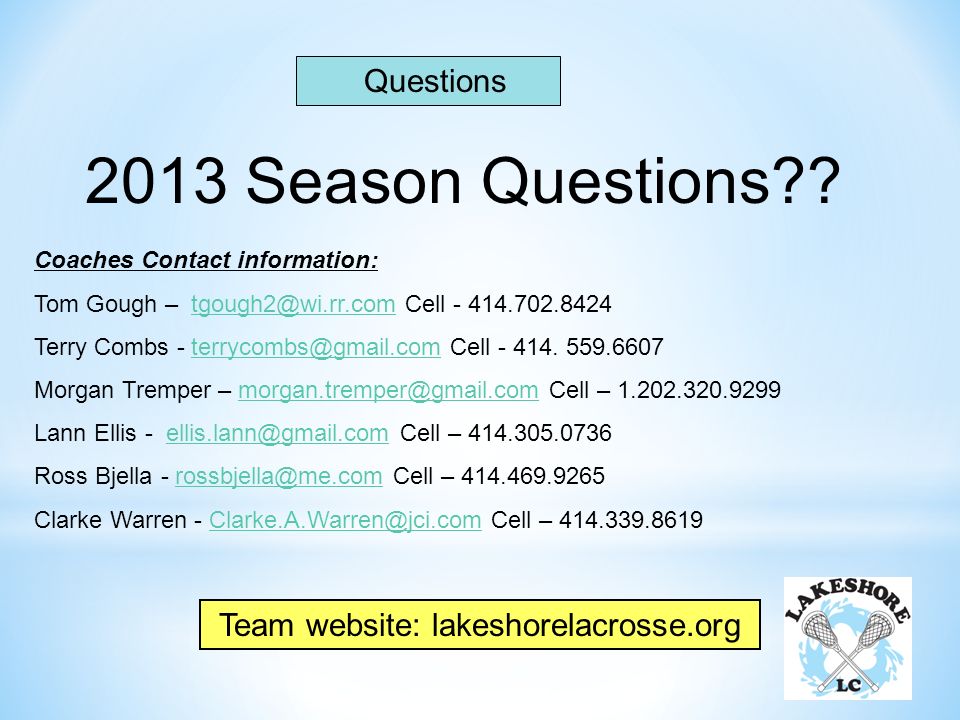 Questions

2013 Season Questions??

Coaches Contact information:

Tom Gough – tgough2@wi.rr.com Cell - 414.702.8424

Terry Combs - terrycombs@gmail.com Cell - 414. 559.6607

Morgan Tremper – morgan.tremper@gmail.com Cell – 1.202.320.9299

Lann Ellis - ellis.lann@gmail.com Cell – 414.305.0736

Ross Bjella - rossbjella@me.com Cell – 414.469.9265

Clarke Warren - Clarke.A.Warren@jci.com Cell – 414.339.8619

Team website: lakeshorelacrosse.org

LAKESHORE
LC